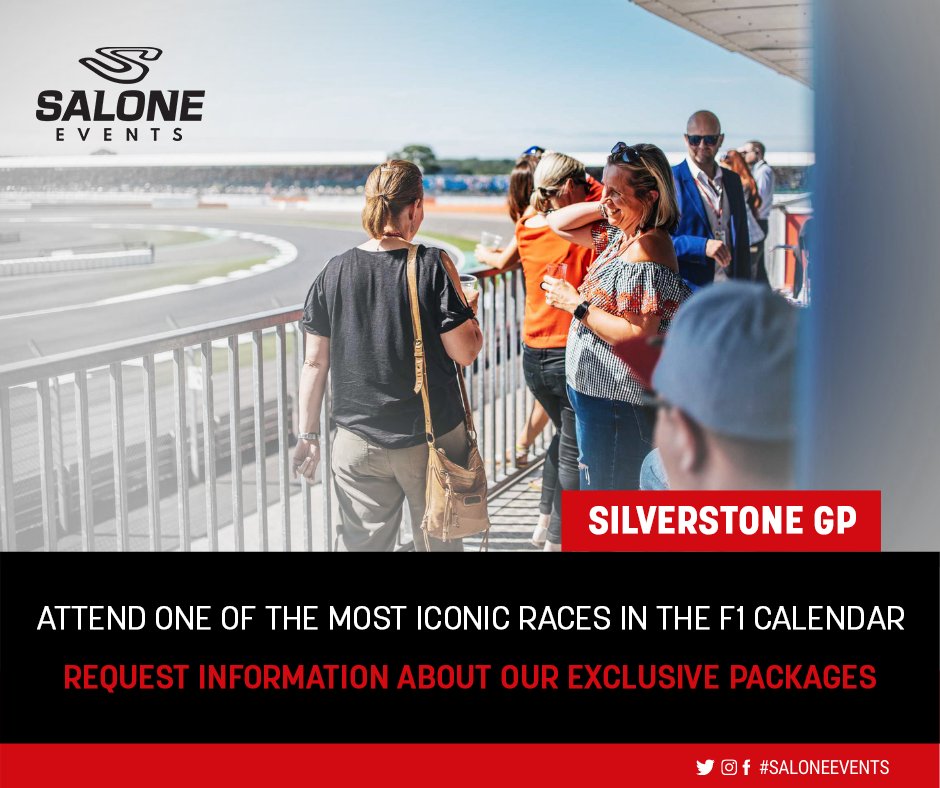 SALONE
EVENTS

SILVERSTONE GP

ATTEND ONE OF THE MOST ICONIC RACES IN THE F1 CALENDAR

REQUEST INFORMATION ABOUT OUR EXCLUSIVE PACKAGES

#SALONEEVENTS